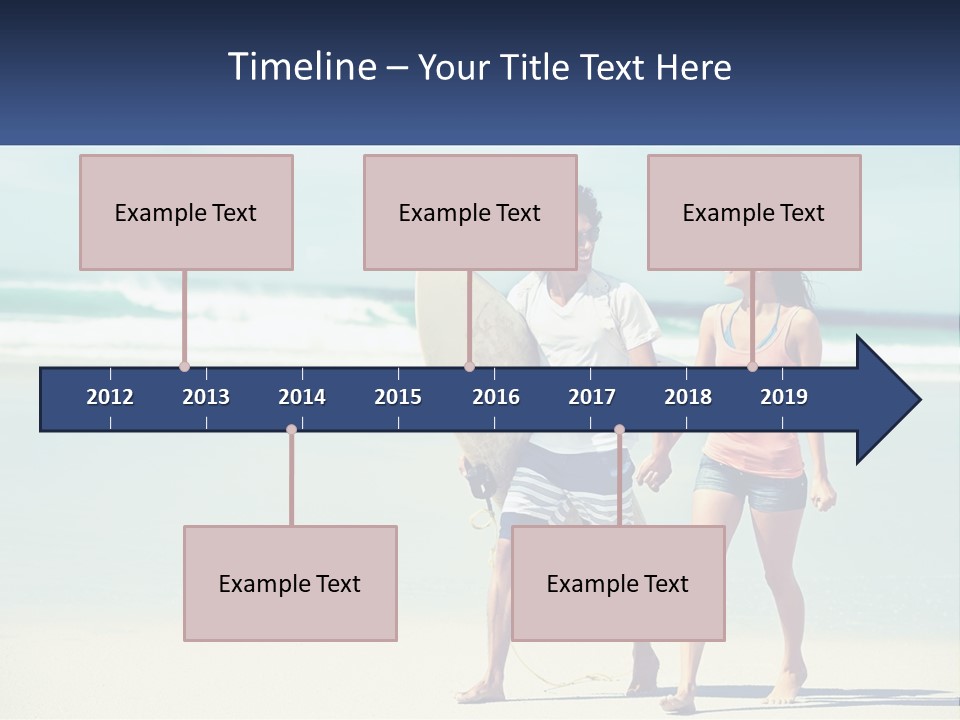 Timeline – Your Title Text Here

Example Text

Example Text

Example Text

2012 2013 2014 2015 2016 2017 2018 2019

Example Text

Example Text